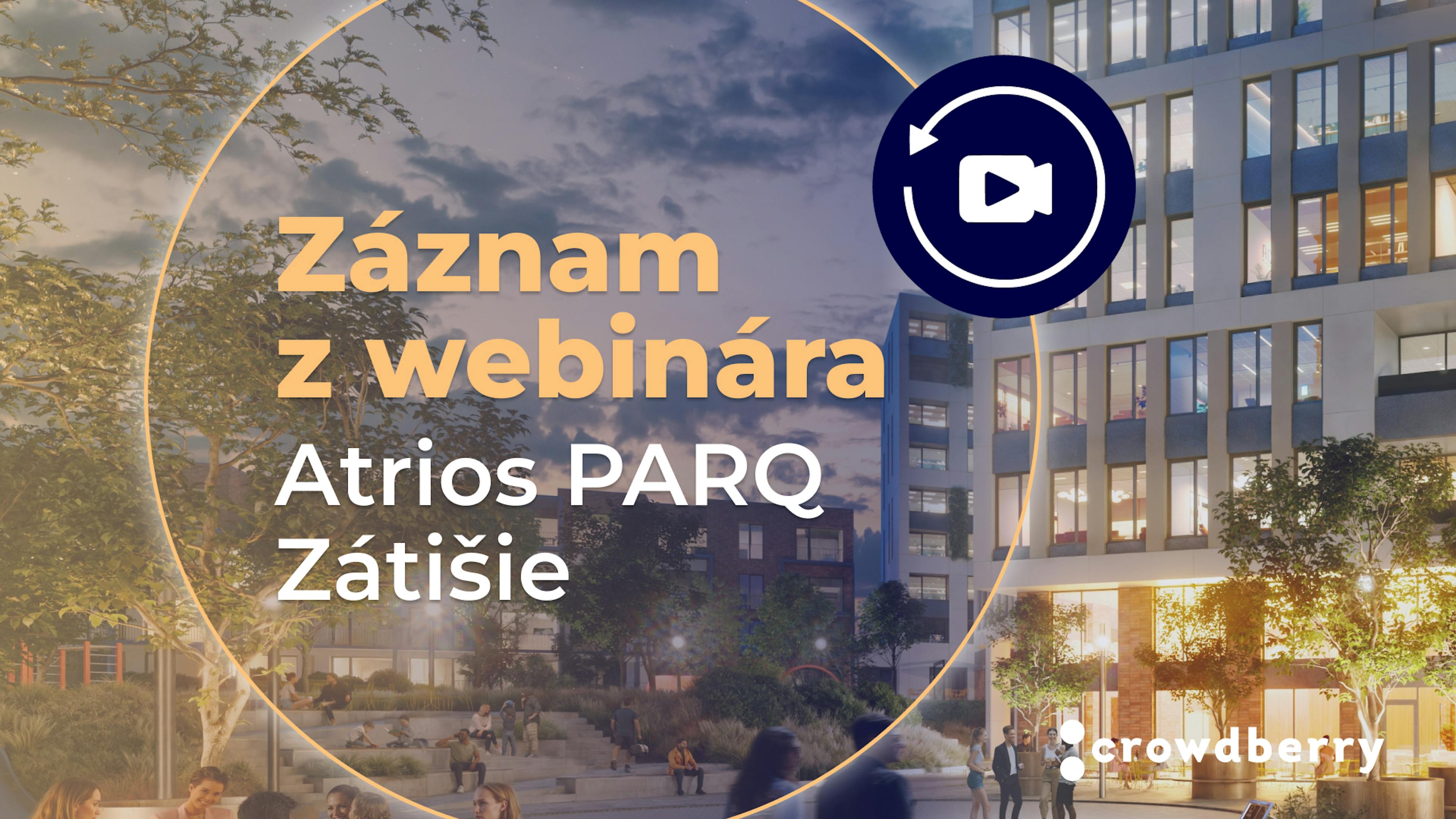 Záznam z webinára

Atrios PARQ Zátišie

crowdberry